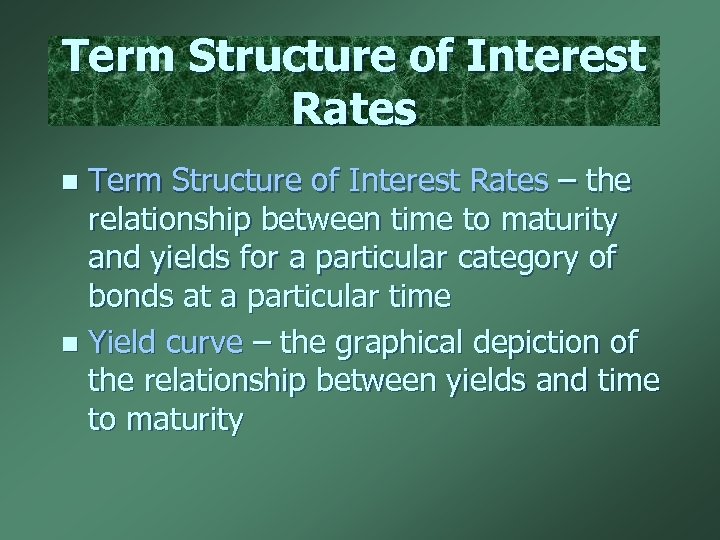 Term Structure of Interest Rates

- Term Structure of Interest Rates – the relationship between time to maturity and yields for a particular category of bonds at a particular time
- Yield curve – the graphical depiction of the relationship between yields and time to maturity